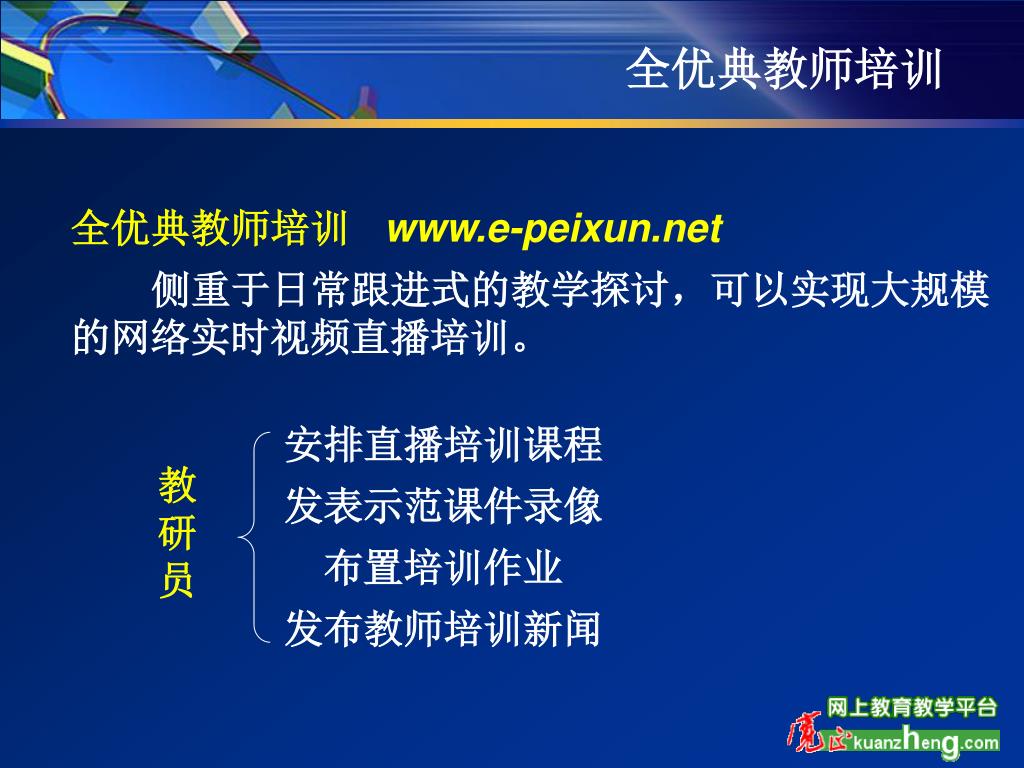 全优典教师培训

全优典教师培训 www.e-peixun.net

侧重于日常跟进式的教学探讨，可以实现大规模的网络实时视频直播培训。

教研员

安排直播培训课程
发表示范课件录像
布置培训作业
发布教师培训新闻

网上教育教学平台
宽正 kuanzheng.com